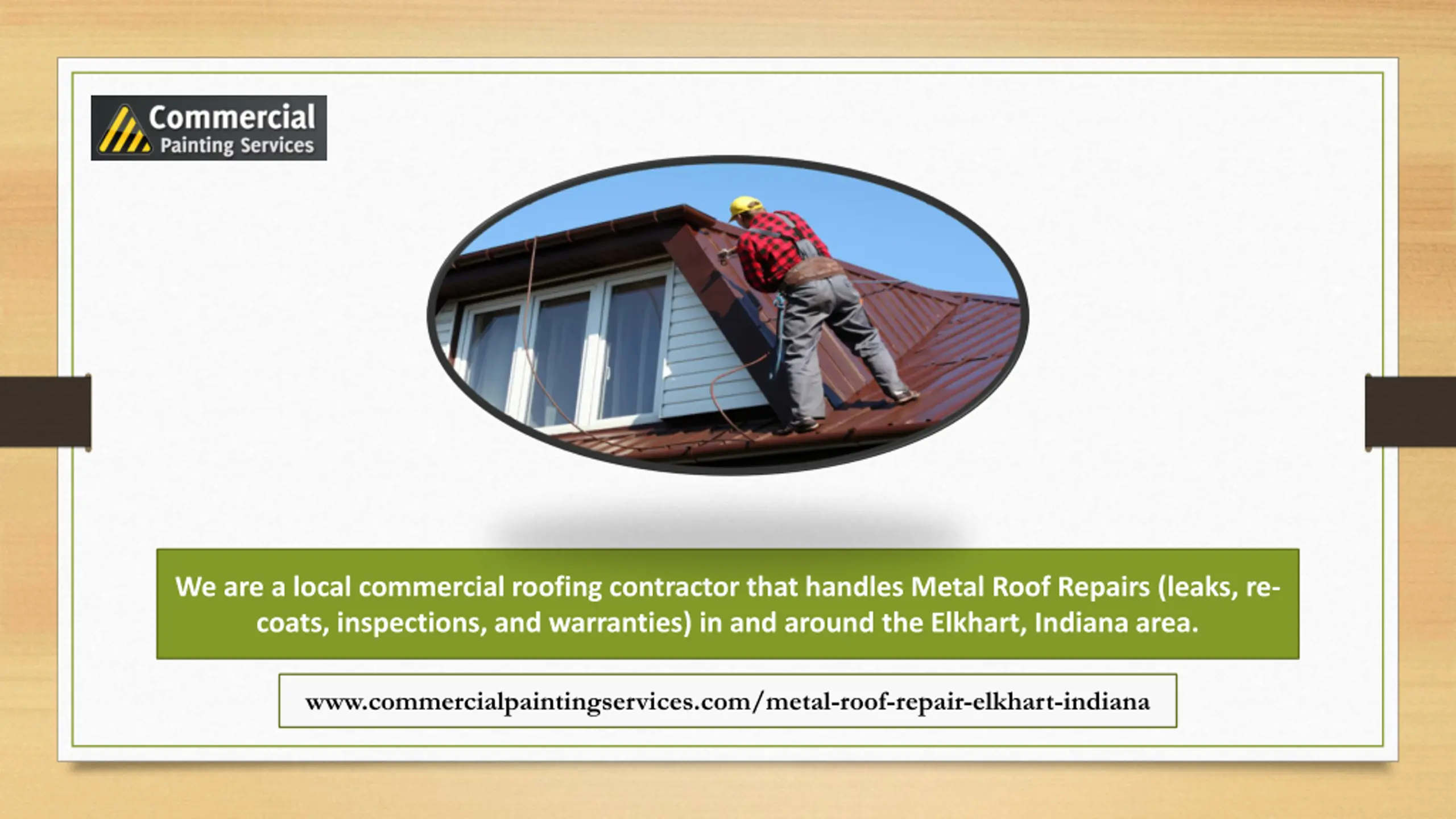 Commercial
Painting Services

We are a local commercial roofing contractor that handles Metal Roof Repairs (leaks, re-coats, inspections, and warranties) in and around the Elkhart, Indiana area.

www.commercialpaintingservices.com/metal-roof-repair-elkhart-indiana